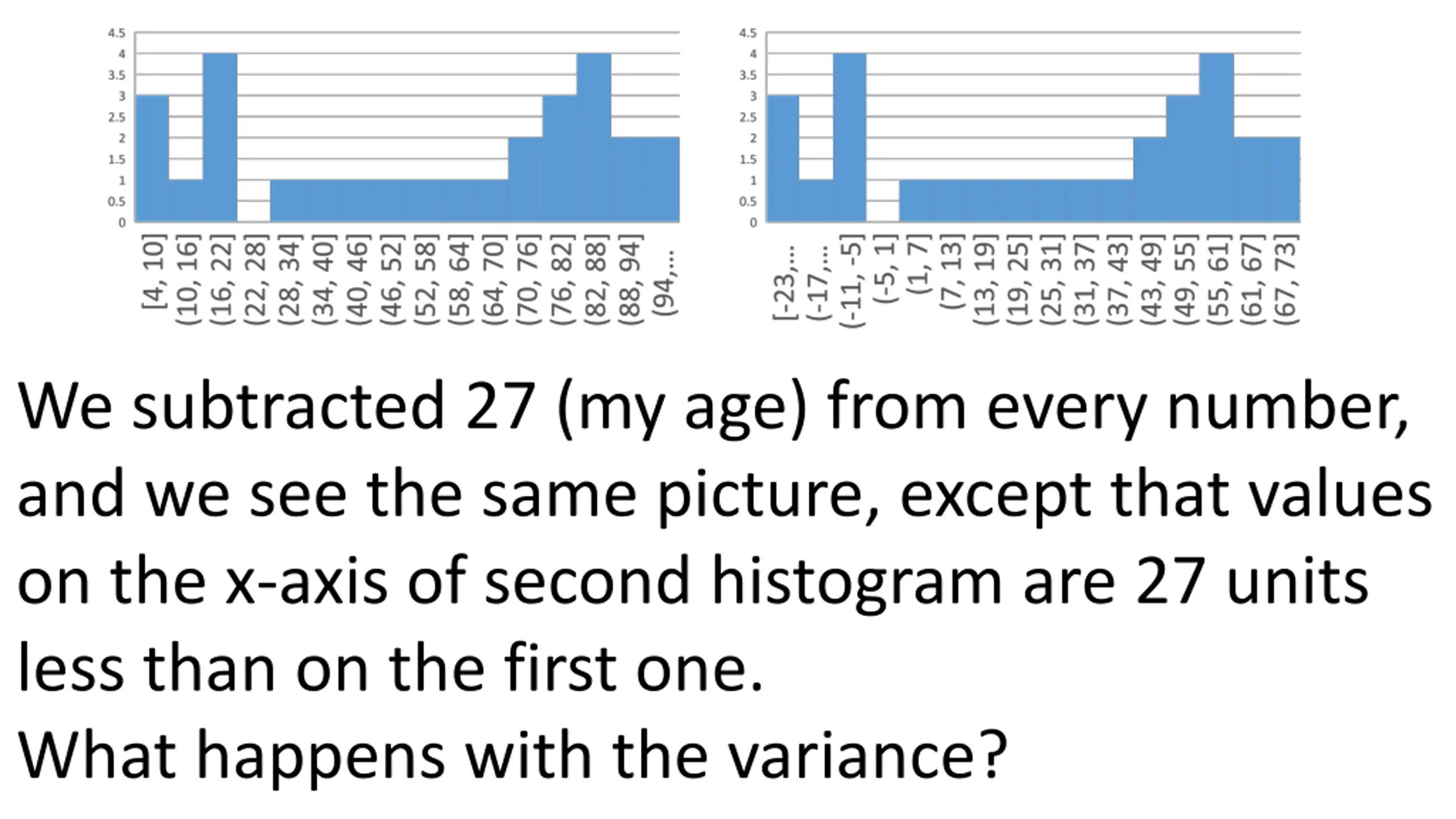 4.5
4
3.5
3
2.5
2
1.5
1
0.5
0

[4, 10]
(10, 16]
(16, 22]
(22, 28]
(28, 34]
(34, 40]
(40, 46]
(46, 52]
(52, 58]
(58, 64]
(64, 70]
(70, 76]
(76, 82]
(82, 88]
(88, 94]
(94,...

4.5
4
3.5
3
2.5
2
1.5
1
0.5
0

[-23,...
(-17,...
(-11, -5]
(-5, 1]
(1, 7]
(7, 13]
(13, 19]
(19, 25]
(25, 31]
(31, 37]
(37, 43]
(43, 49]
(49, 55]
(55, 61]
(61, 67]
(67, 73]

We subtracted 27 (my age) from every number, and we see the same picture, except that values on the x-axis of second histogram are 27 units less than on the first one.

What happens with the variance?